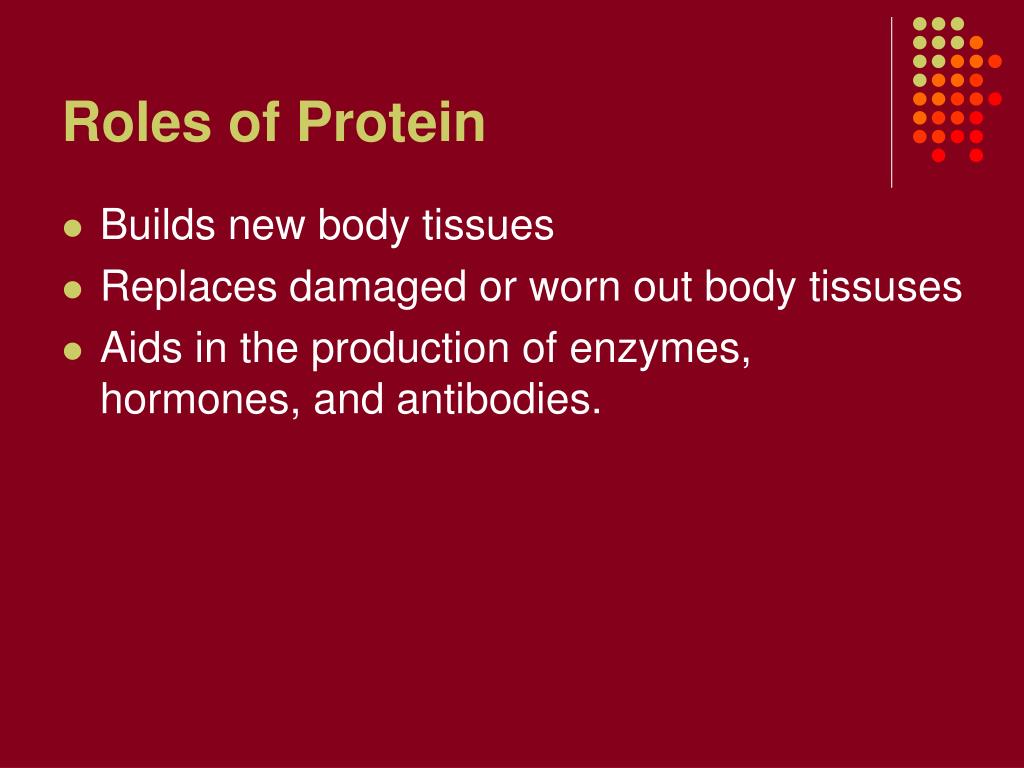 Roles of Protein

- Builds new body tissues
- Replaces damaged or worn out body tissuses
- Aids in the production of enzymes, hormones, and antibodies.